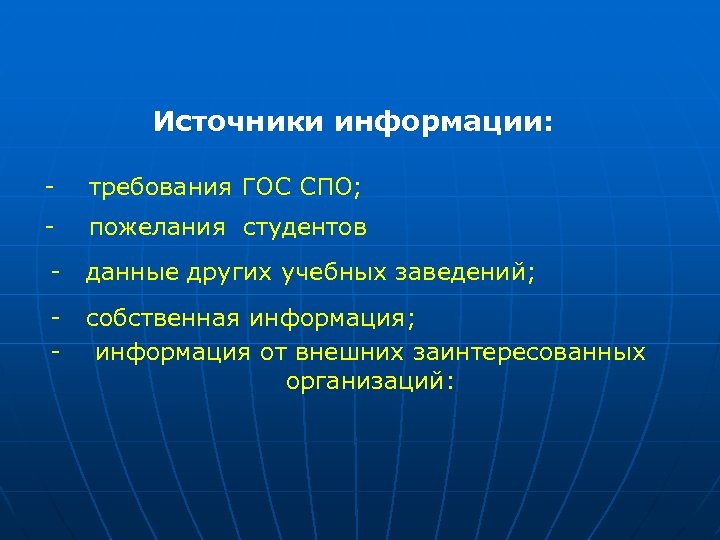 Источники информации:

- требования ГОС СПО;
- пожелания студентов
- данные других учебных заведений;
- собственная информация;
- информация от внешних заинтересованных организаций: